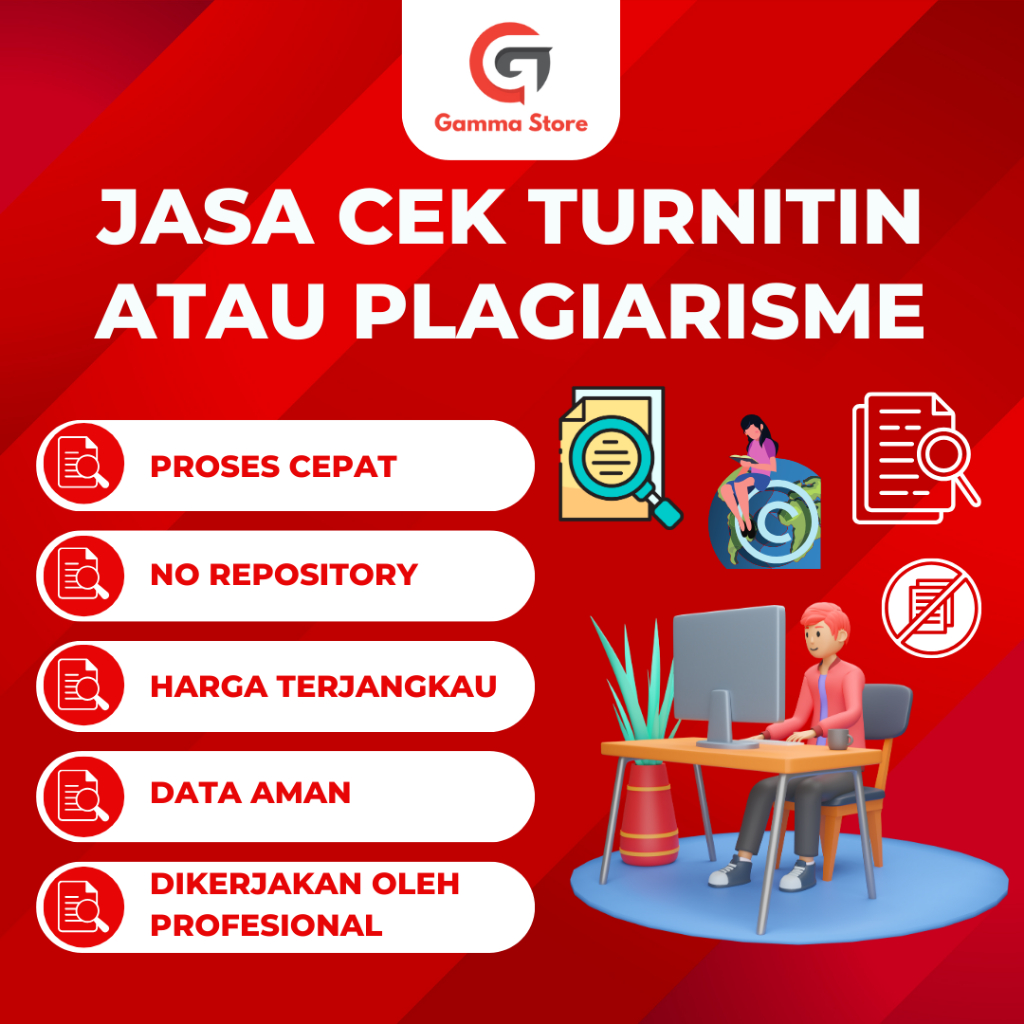 Gamma Store

JASA CEK TURNITIN ATAU PLAGIARISME

PROSES CEPAT

NO REPOSITORY

HARGA TERJANGKAU

DATA AMAN

DIKERJAKAN OLEH PROFESIONAL